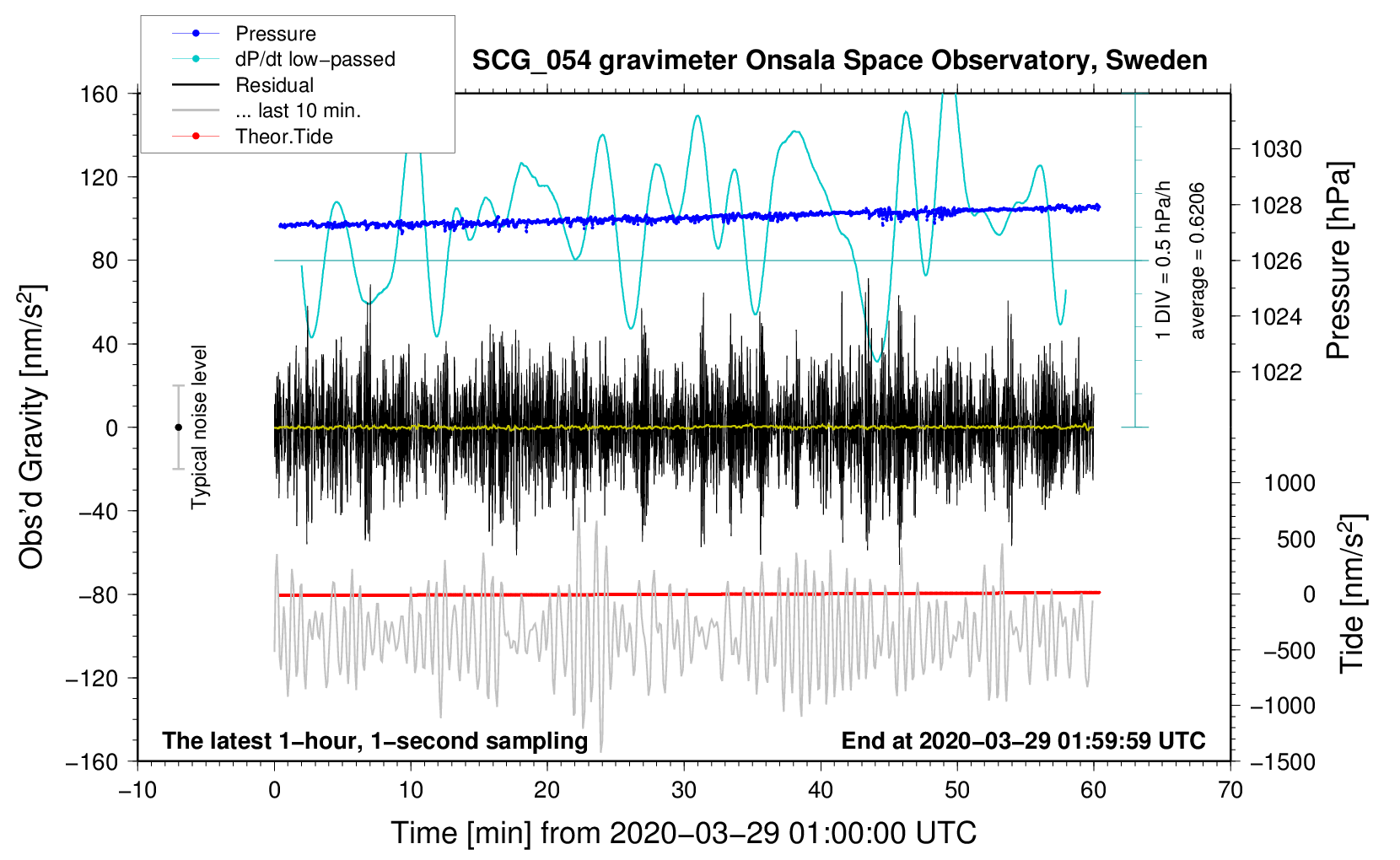 Pressure
dP/dt low−passed
Residual
... last 10 min.
Theor.Tide

SCG_054 gravimeter Onsala Space Observatory, Sweden

160
120
80
40
0
−40
−80
−120
−160

Obs'd Gravity [nm/s$^2$]

Typical noise level

1 DIV = 0.5 hPa/h
average = 0.6206

1030
1028
1026
1024
1022

Pressure [hPa]

1000
500
0
−500
−1000
−1500

Tide [nm/s$^2$]

The latest 1−hour, 1−second sampling

End at 2020−03−29 01:59:59 UTC

−10
0
10
20
30
40
50
60
70

Time [min] from 2020−03−29 01:00:00 UTC